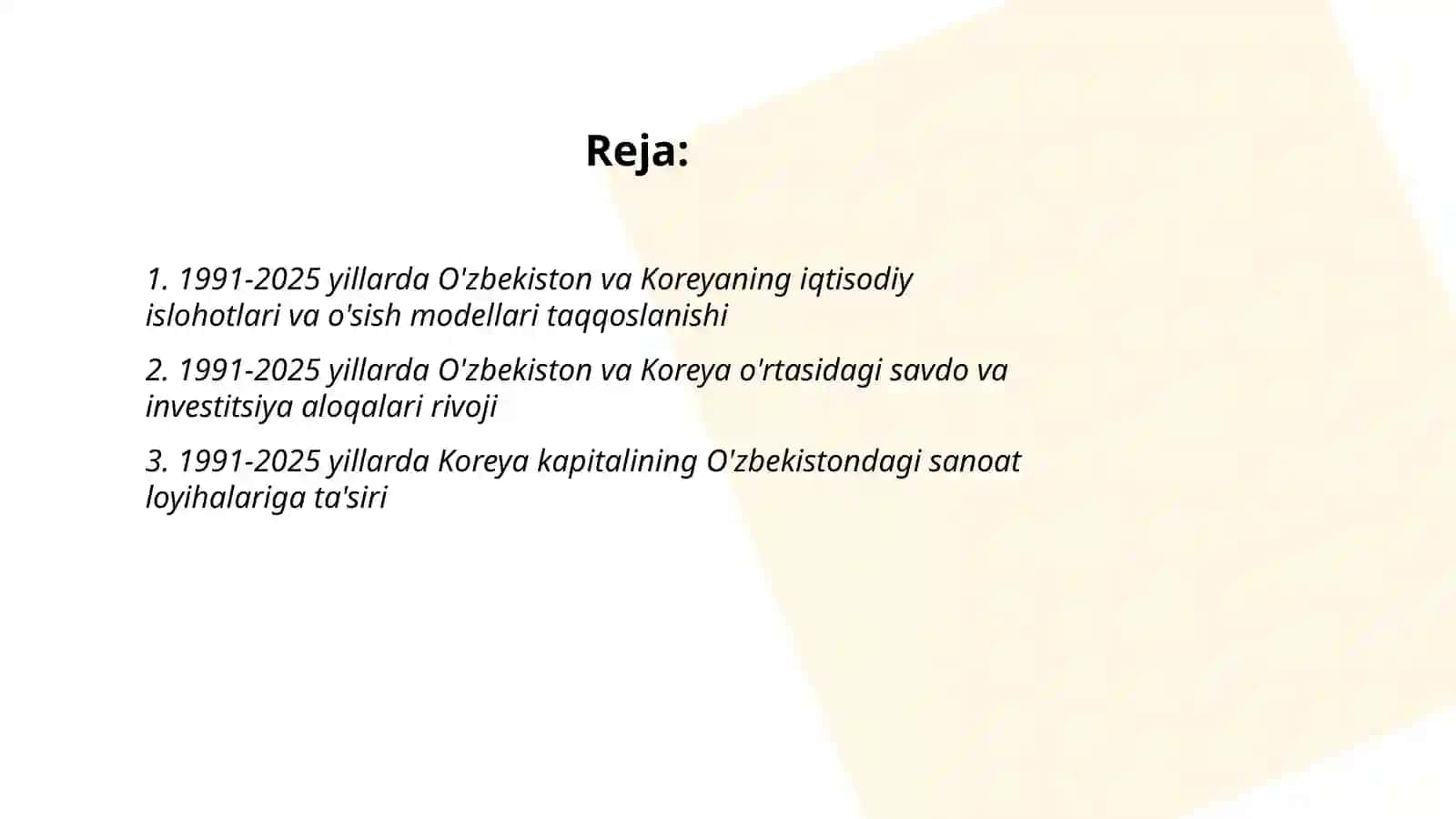 Reja:

1. 1991-2025 yillarda O'zbekiston va Koreyaning iqtisodiy islohotlari va o'sish modellari taqqoslanishi

2. 1991-2025 yillarda O'zbekiston va Koreya o'rtasidagi savdo va investitsiya aloqalari rivoji

3. 1991-2025 yillarda Koreya kapitalining O'zbekistondagi sanoat loyihalariga ta'siri